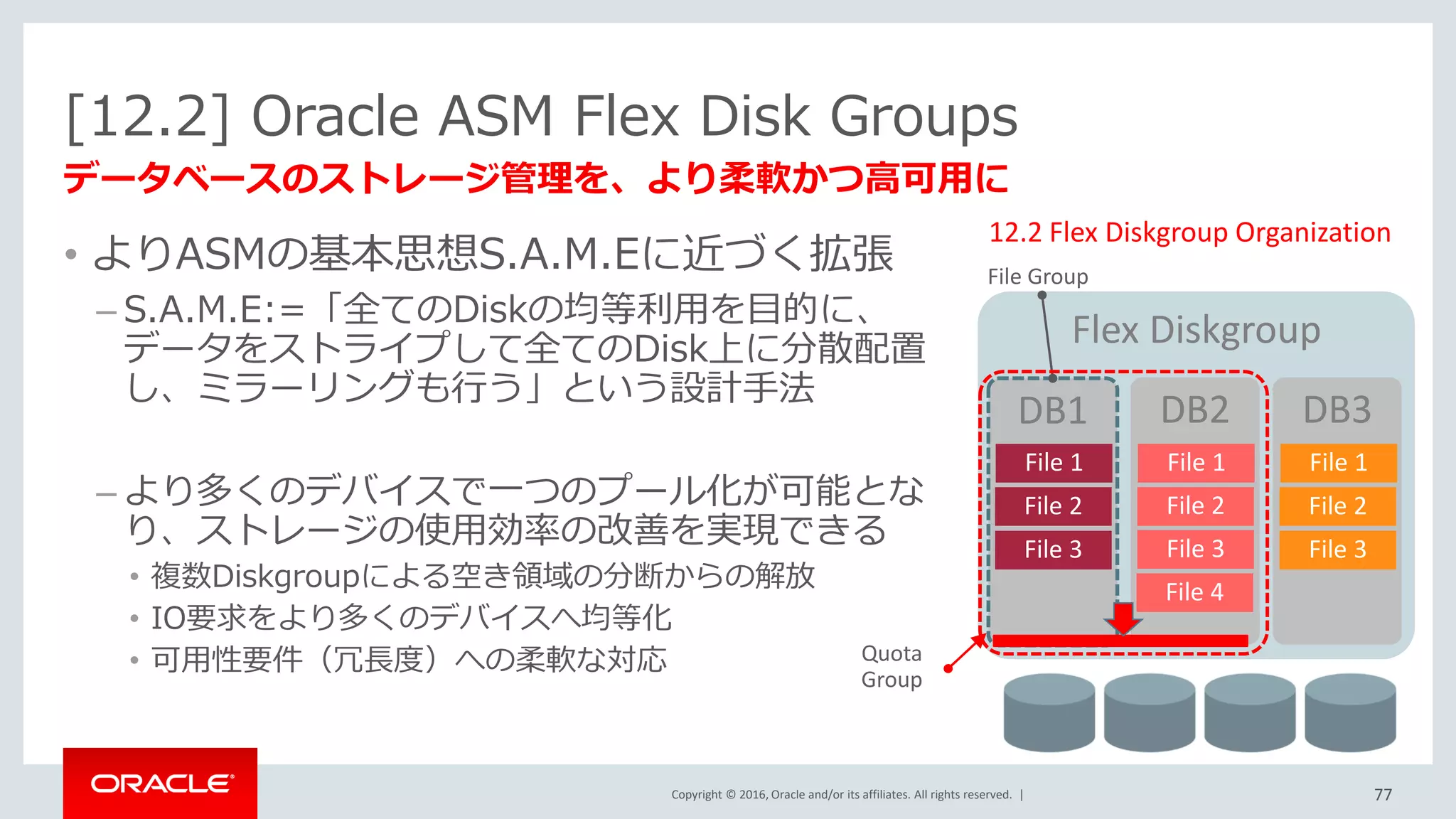 [12.2] Oracle ASM Flex Disk Groups

データベースのストレージ管理を、より柔軟かつ高可用に

• よりASMの基本思想S.A.M.Eに近づく拡張

– S.A.M.E:=「全てのDiskの均等利用を目的に、データをストライプして全てのDisk上に分散配置し、ミラーリングも行う」という設計手法

– より多くのデバイスで一つのプール化が可能となり、ストレージの使用効率の改善を実現できる

• 複数Diskgroupによる空き領域の分断からの解放

• IO要求をより多くのデバイスへ均等化

• 可用性要件（冗長度）への柔軟な対応

12.2 Flex Diskgroup Organization

File Group

Flex Diskgroup

DB1

File 1

File 2

File 3

DB2

File 1

File 2

File 3

File 4

DB3

File 1

File 2

File 3

Quota Group

ORACLE

Copyright © 2016, Oracle and/or its affiliates. All rights reserved. |

77